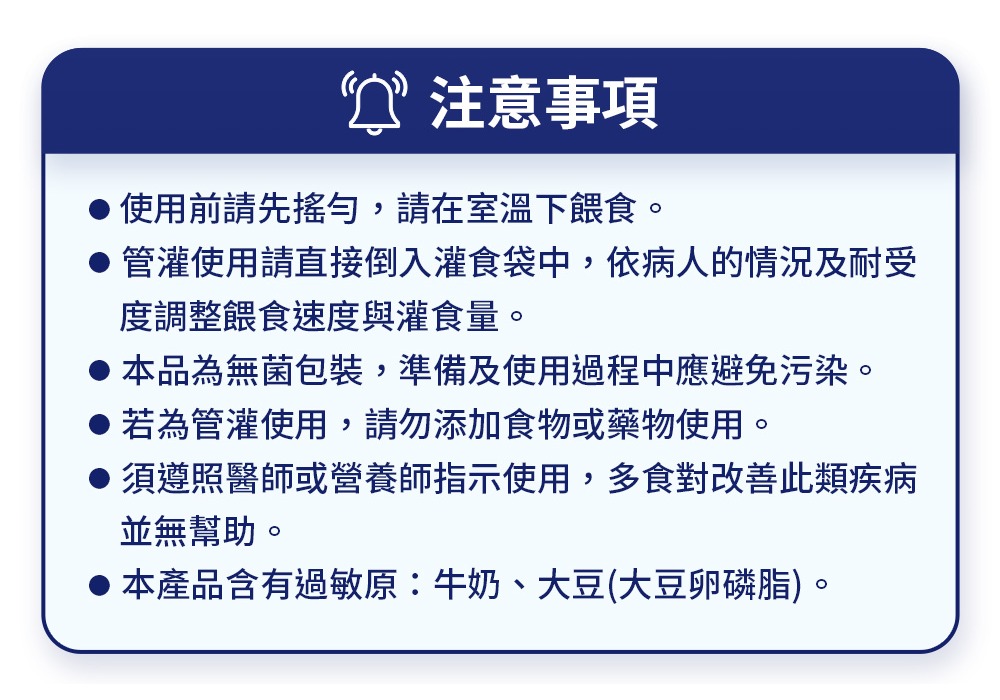 注意事項

● 使用前請先搖勻，請在室溫下餵食。

● 管灌使用請直接倒入灌食袋中，依病人的情況及耐受度調整餵食速度與灌食量。

● 本品為無菌包裝，準備及使用過程中應避免污染。

● 若為管灌使用，請勿添加食物或藥物使用。

● 須遵照醫師或營養師指示使用，多食對改善此類疾病並無幫助。

● 本產品含有過敏原：牛奶、大豆(大豆卵磷脂)。